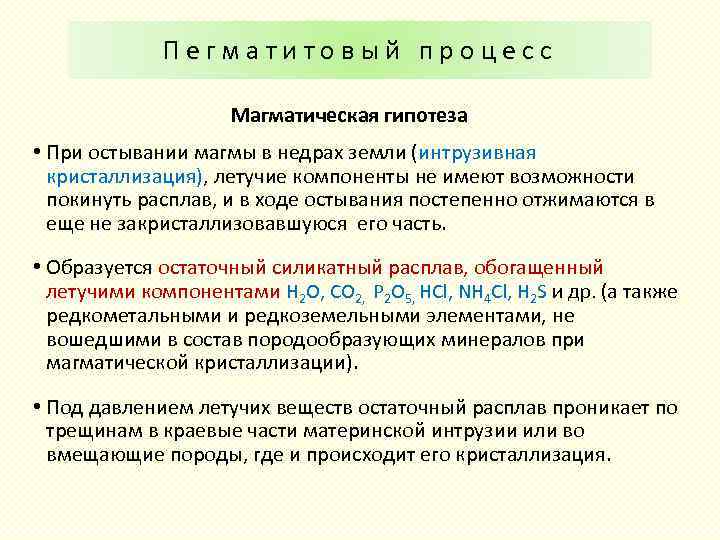 Пегматитовый процесс

Магматическая гипотеза

• При остывании магмы в недрах земли (интрузивная кристаллизация), летучие компоненты не имеют возможности покинуть расплав, и в ходе остывания постепенно отжимаются в еще не закристаллизовавшуюся его часть.

• Образуется остаточный силикатный расплав, обогащенный летучими компонентами $H_2O$, $CO_2$, $P_2O_5$, $HCl$, $NH_4Cl$, $H_2S$ и др. (а также редкометальными и редкоземельными элементами, не вошедшими в состав породообразующих минералов при магматической кристаллизации).

• Под давлением летучих веществ остаточный расплав проникает по трещинам в краевые части материнской интрузии или во вмещающие породы, где и происходит его кристаллизация.